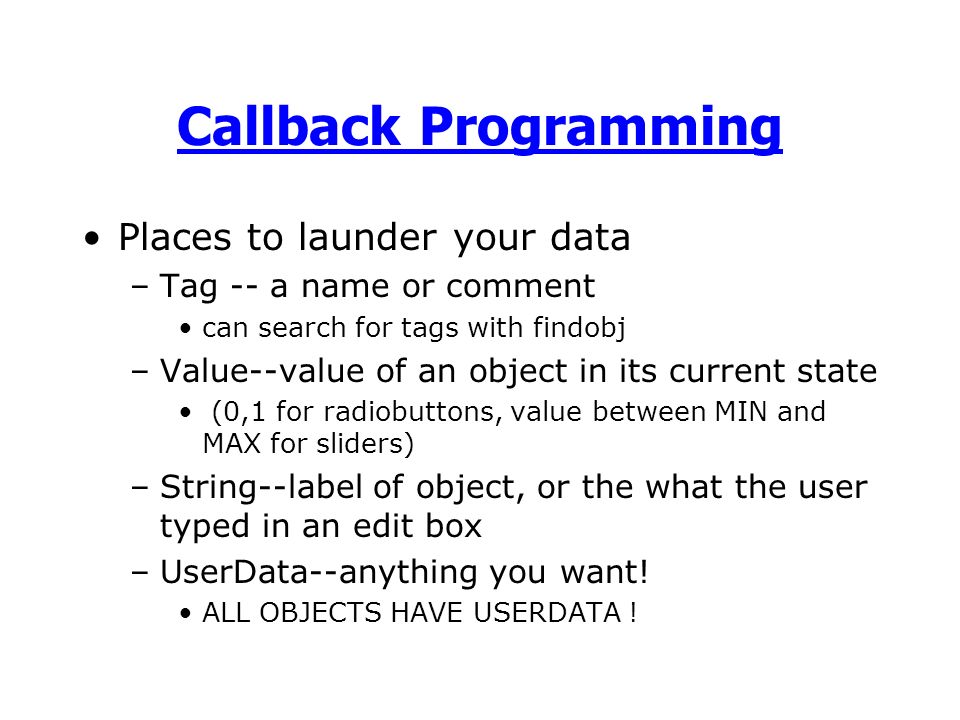 Callback Programming

• Places to launder your data
– Tag -- a name or comment
• can search for tags with findobj
– Value--value of an object in its current state
• (0,1 for radiobuttons, value between MIN and MAX for sliders)
– String--label of object, or the what the user typed in an edit box
– UserData--anything you want!
• ALL OBJECTS HAVE USERDATA !